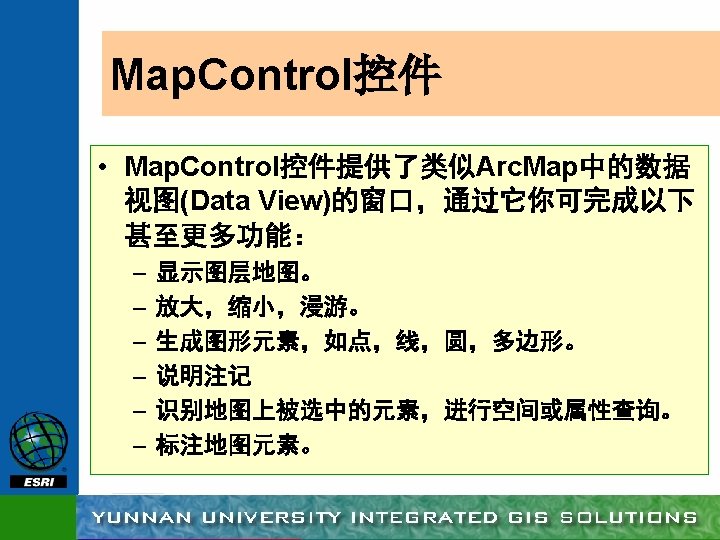 MapControl控件

• MapControl控件提供了类似ArcMap中的数据视图(Data View)的窗口，通过它你可完成以下甚至更多功能：
– 显示图层地图。
– 放大，缩小，漫游。
– 生成图形元素，如点，线，圆，多边形。
– 说明注记
– 识别地图上被选中的元素，进行空间或属性查询。
– 标注地图元素。

ESRI

YUNNAN UNIVERSITY INTEGRATED GIS SOLUTIONS